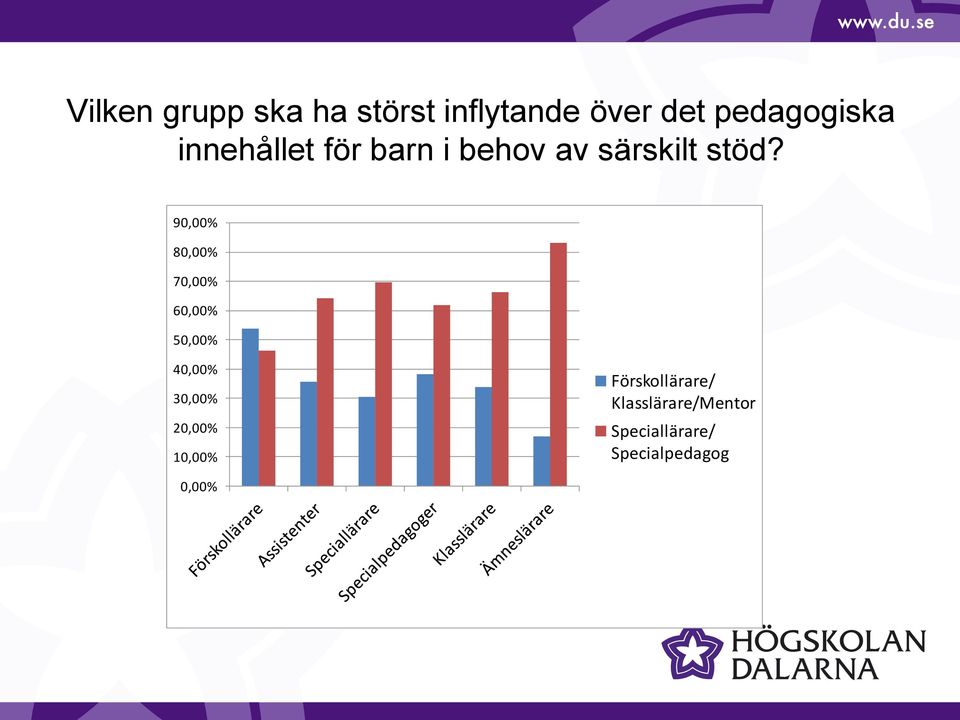 www.du.se

Vilken grupp ska ha störst inflytande över det pedagogiska innehållet för barn i behov av särskilt stöd?

90,00%
80,00%
70,00%
60,00%
50,00%
40,00%
30,00%
20,00%
10,00%
0,00%

Förskollärare
Assistenter
Speciallärare
Specialpedagoger
Klasslärare
Ämneslärare

Förskollärare/ Klasslärare/Mentor
Speciallärare/ Specialpedagog

HÖGSKOLAN DALARNA